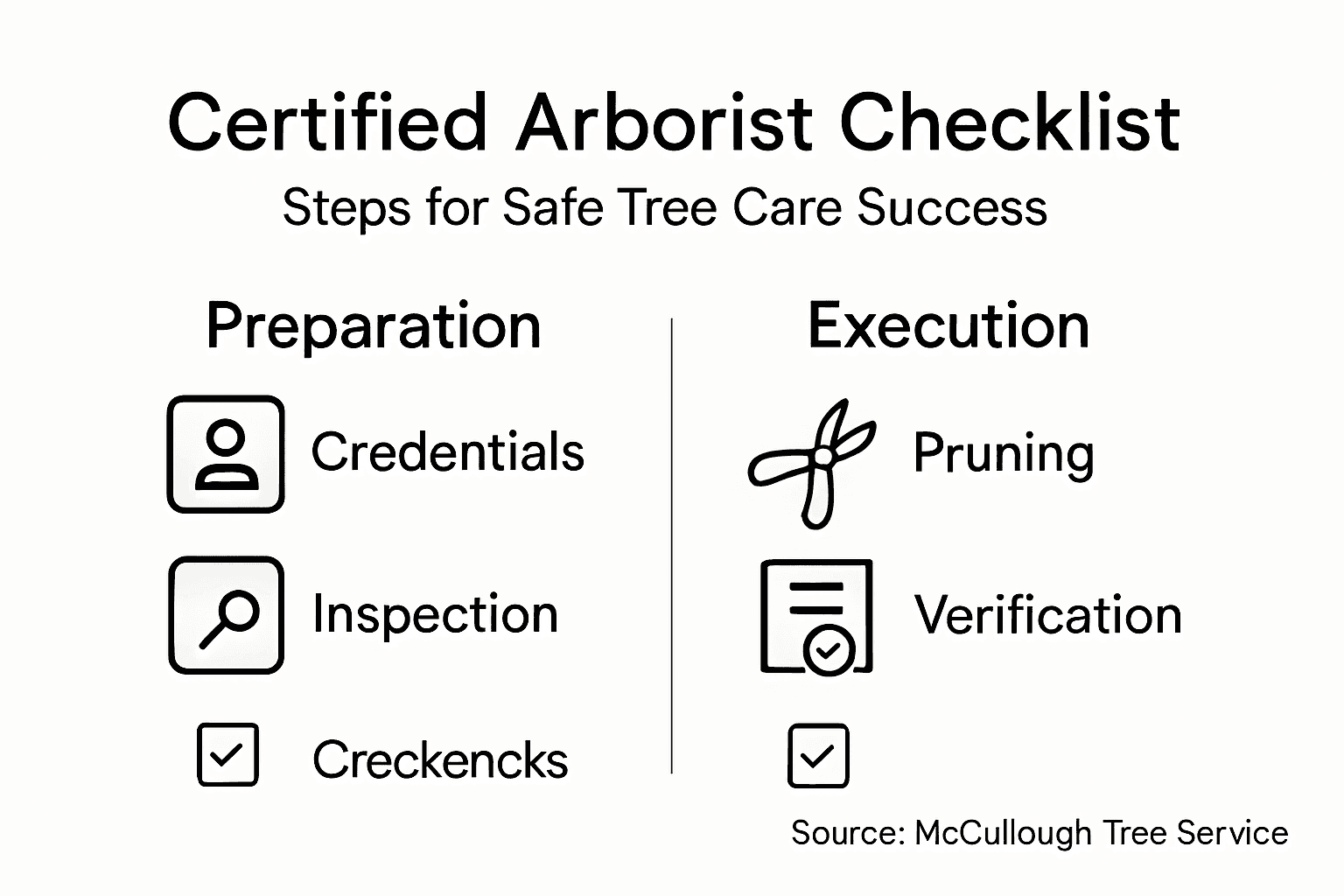 Certified Arborist Checklist
Steps for Safe Tree Care Success

Preparation

Credentials

Inspection

Creckencks

Execution

Pruning

Verification

Source: McCullough Tree Service